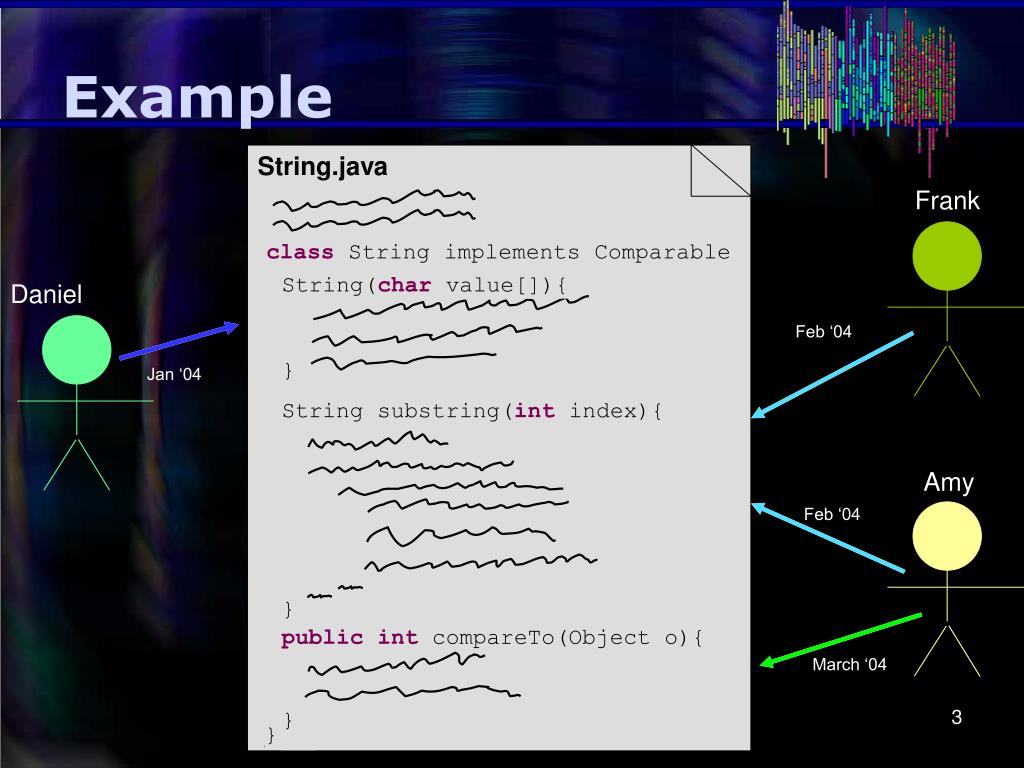 Example

String.java

class String implements Comparable
String(char value[]){
}
String substring(int index){
}
public int compareTo(Object o){
}
}

Daniel
Jan ‘04

Frank
Feb ‘04

Amy
Feb ‘04
March ‘04

3